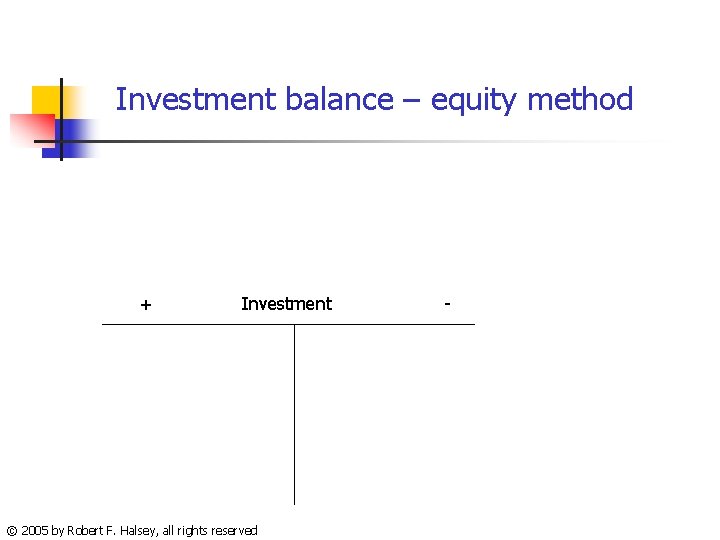 Investment balance – equity method

+ Investment -

© 2005 by Robert F. Halsey, all rights reserved